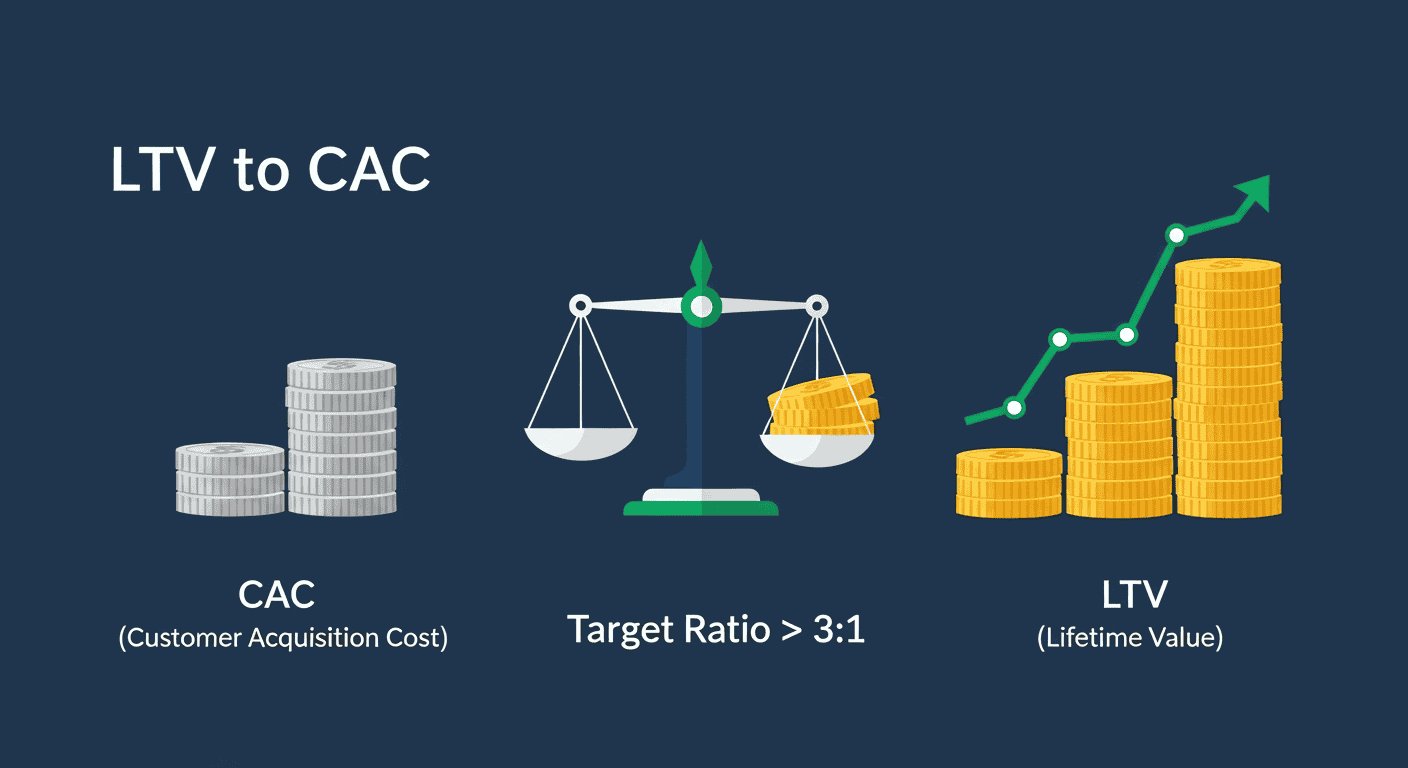 LTV to CAC

CAC
(Customer Acquisition Cost)

Target Ratio > 3:1

LTV
(Lifetime Value)